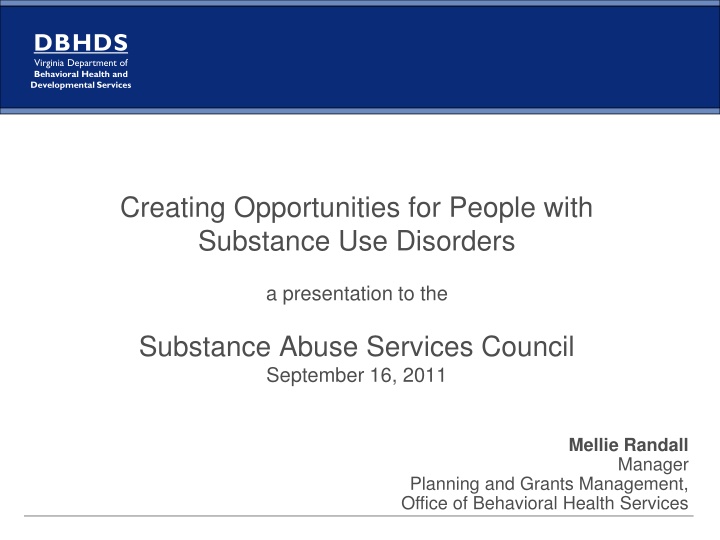 DBHDS
Virginia Department of
Behavioral Health and
Developmental Services

Creating Opportunities for People with Substance Use Disorders

a presentation to the

Substance Abuse Services Council
September 16, 2011

Mellie Randall
Manager
Planning and Grants Management,
Office of Behavioral Health Services